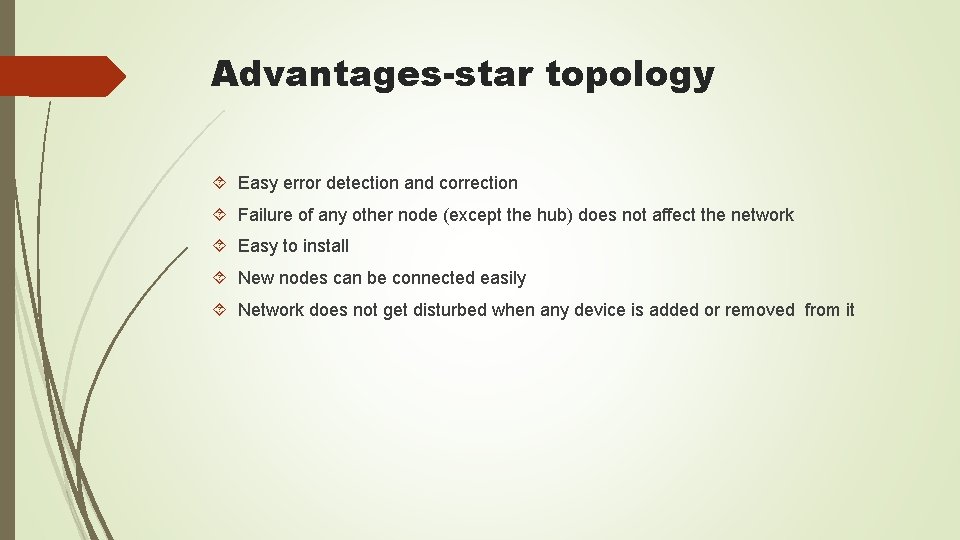 Advantages-star topology

Easy error detection and correction

Failure of any other node (except the hub) does not affect the network

Easy to install

New nodes can be connected easily

Network does not get disturbed when any device is added or removed from it